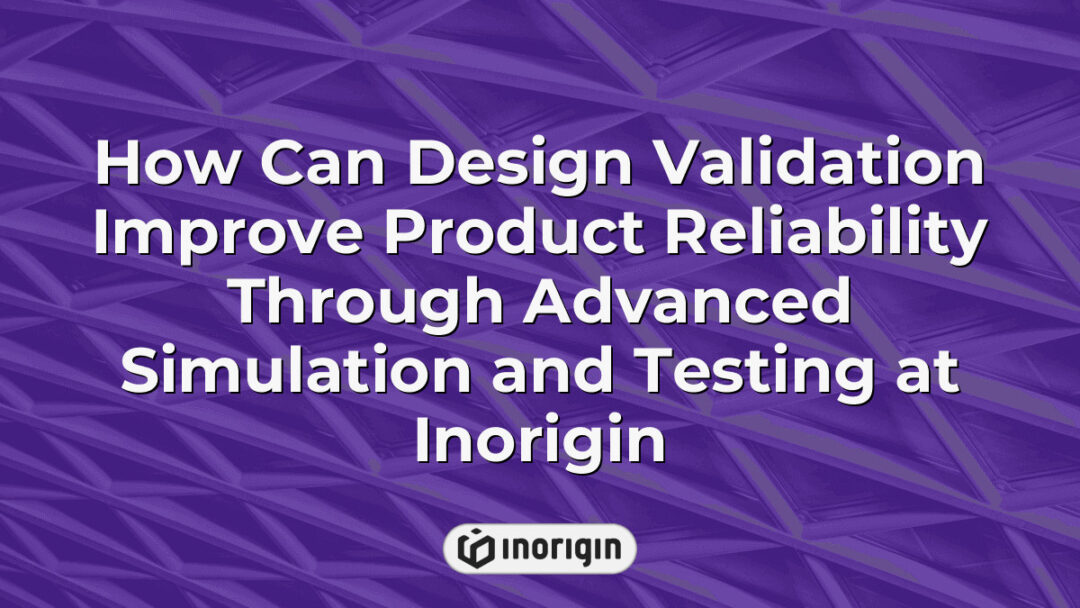 How Can Design Validation Improve Product Reliability Through Advanced Simulation and Testing at Inorigin

inorigin